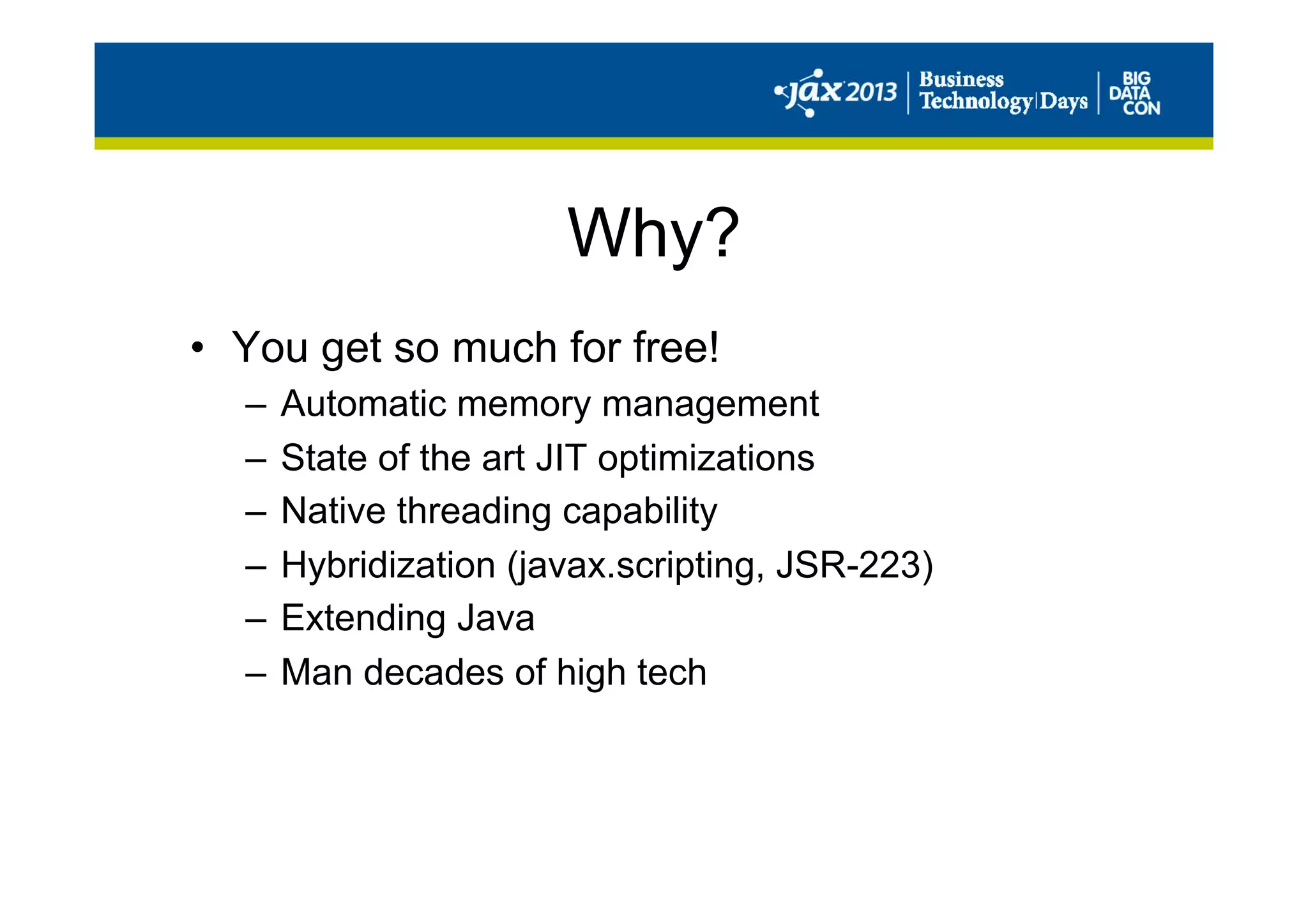 jax 2013 | Business Technology Days | BIG DATA CON

Why?

• You get so much for free!
– Automatic memory management
– State of the art JIT optimizations
– Native threading capability
– Hybridization (javax.scripting, JSR-223)
– Extending Java
– Man decades of high tech